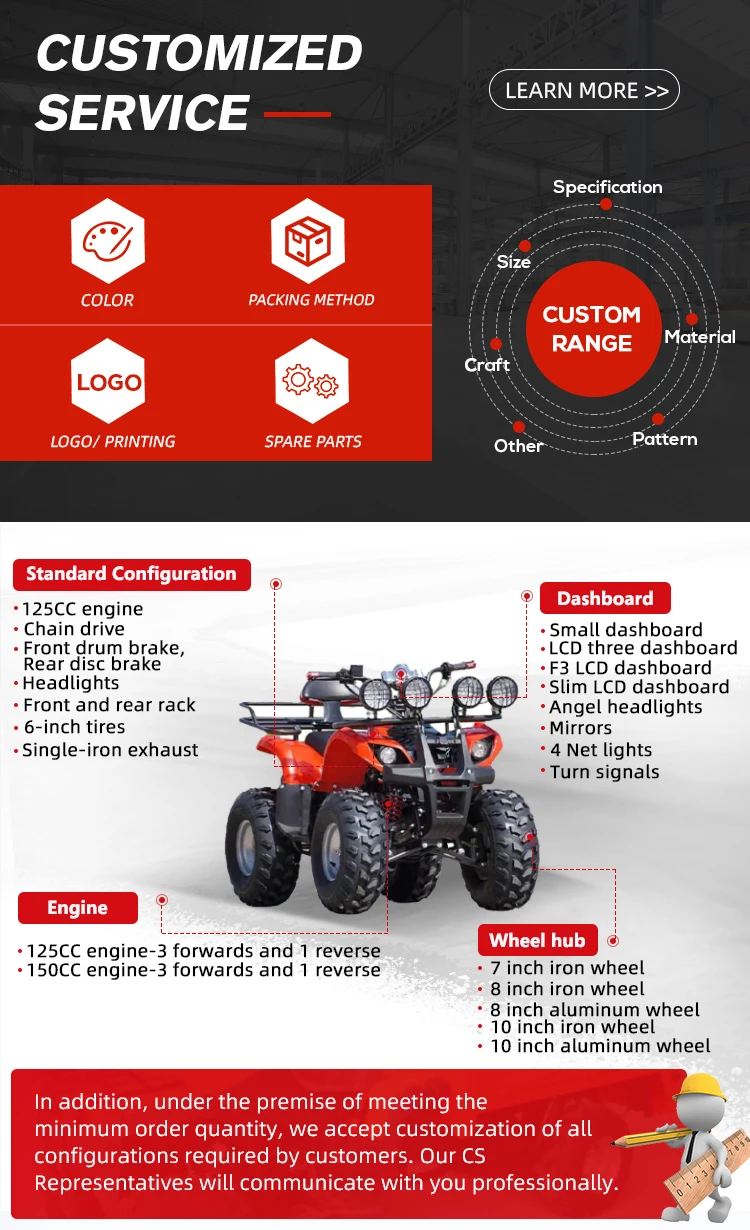 CUSTOMIZED SERVICE

LEARN MORE >>

COLOR

PACKING METHOD

LOGO

LOGO/ PRINTING

SPARE PARTS

Specification
Size
CUSTOM RANGE
Material
Craft
Other
Pattern

Standard Configuration
• 125CC engine
• Chain drive
• Front drum brake, Rear disc brake
• Headlights
• Front and rear rack
• 6-inch tires
• Single-iron exhaust

Dashboard
• Small dashboard
• LCD three dashboard
• F3 LCD dashboard
• Slim LCD dashboard
• Angel headlights
• Mirrors
• 4 Net lights
• Turn signals

Engine
• 125CC engine-3 forwards and 1 reverse
• 150CC engine-3 forwards and 1 reverse

Wheel hub
• 7 inch iron wheel
• 8 inch iron wheel
• 8 inch aluminum wheel
• 10 inch iron wheel
• 10 inch aluminum wheel

In addition, under the premise of meeting the minimum order quantity, we accept customization of all configurations required by customers. Our CS Representatives will communicate with you professionally.